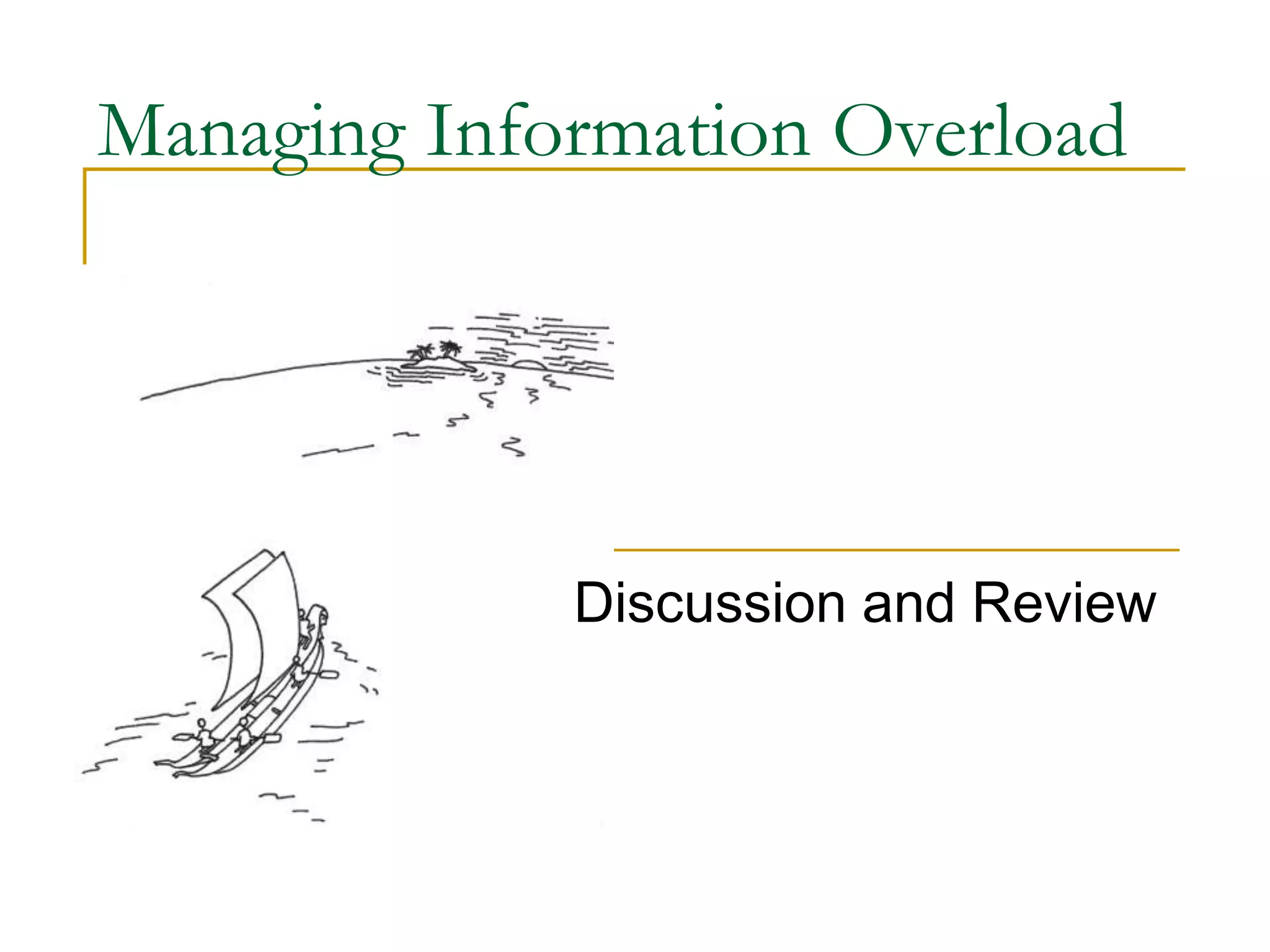 Managing Information Overload

Discussion and Review